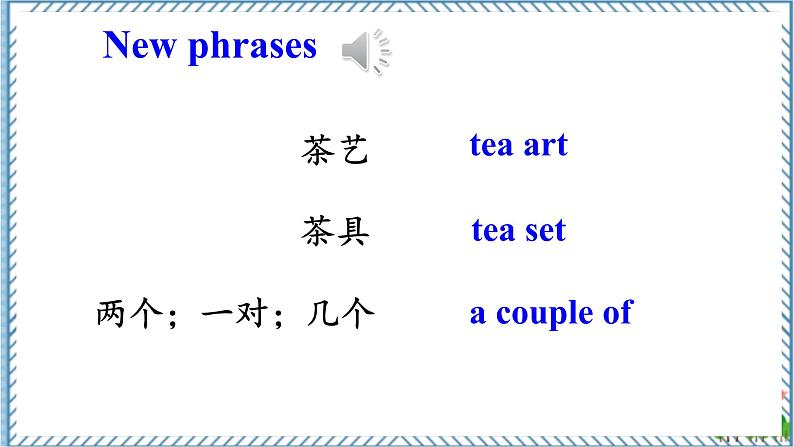 New phrases

茶艺 tea art

茶具 tea set

两个；一对；几个 a couple of